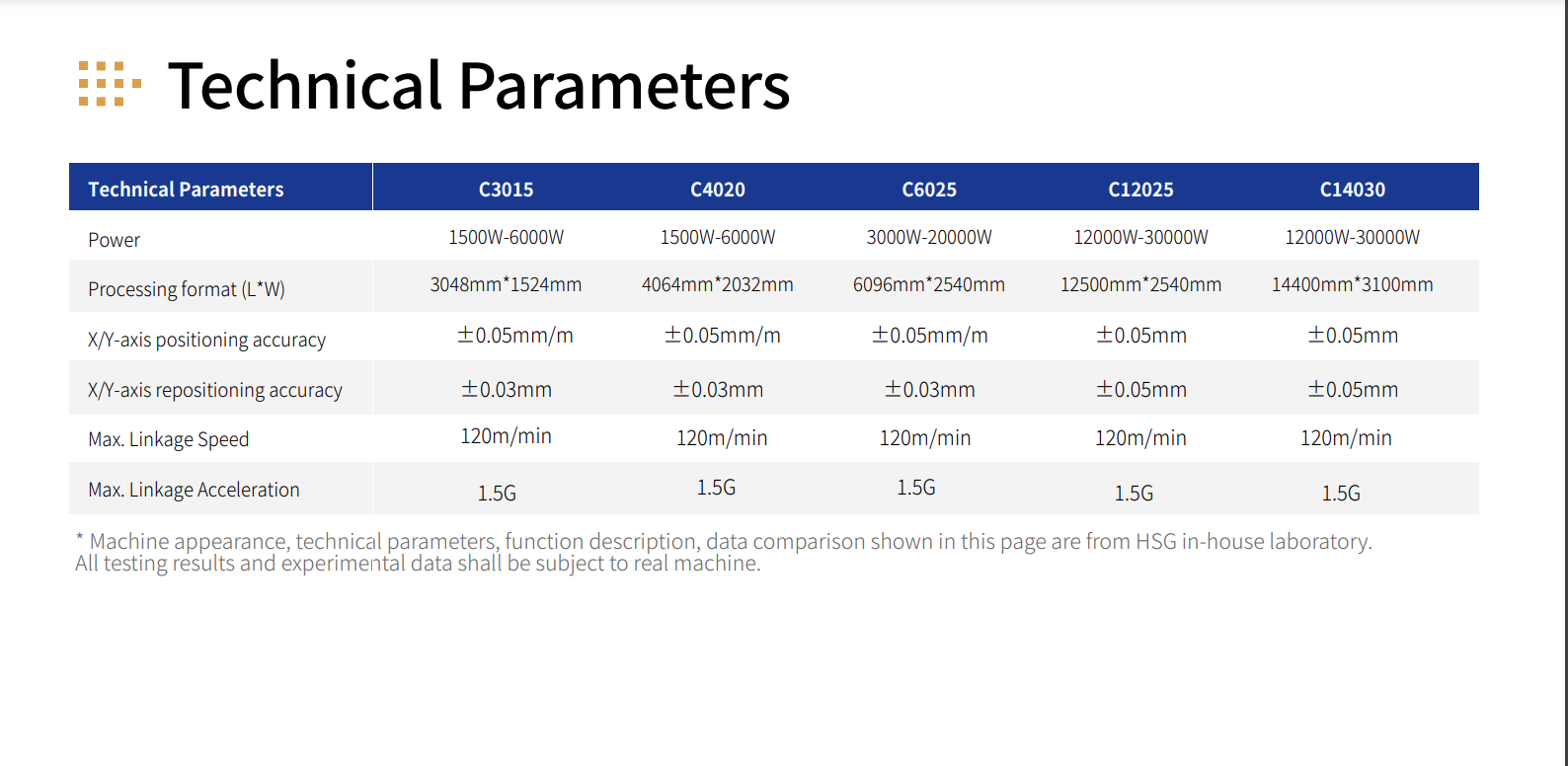 Technical Parameters

| Technical Parameters | C3015 | C4020 | C6025 | C12025 | C14030 |
|---|---|---|---|---|---|
| Power | 1500W-6000W | 1500W-6000W | 3000W-20000W | 12000W-30000W | 12000W-30000W |
| Processing format (L*W) | 3048mm*1524mm | 4064mm*2032mm | 6096mm*2540mm | 12500mm*2540mm | 14400mm*3100mm |
| X/Y-axis positioning accuracy | ±0.05mm/m | ±0.05mm/m | ±0.05mm/m | ±0.05mm | ±0.05mm |
| X/Y-axis repositioning accuracy | ±0.03mm | ±0.03mm | ±0.03mm | ±0.05mm | ±0.05mm |
| Max. Linkage Speed | 120m/min | 120m/min | 120m/min | 120m/min | 120m/min |
| Max. Linkage Acceleration | 1.5G | 1.5G | 1.5G | 1.5G | 1.5G |

* Machine appearance, technical parameters, function description, data comparison shown in this page are from HSG in-house laboratory. All testing results and experimental data shall be subject to real machine.